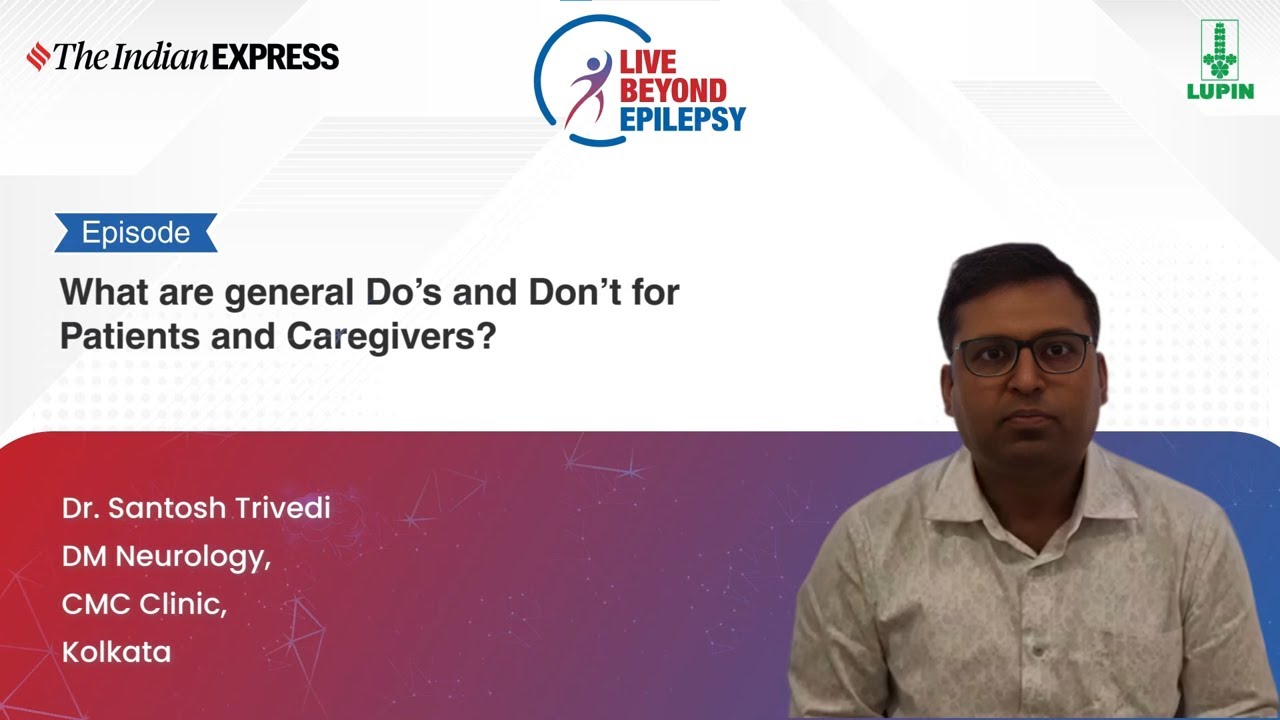 The Indian EXPRESS

LIVE BEYOND EPILEPSY

LUPIN

Episode

What are general Do's and Don't for Patients and Caregivers?

Dr. Santosh Trivedi
DM Neurology,
CMC Clinic,
Kolkata